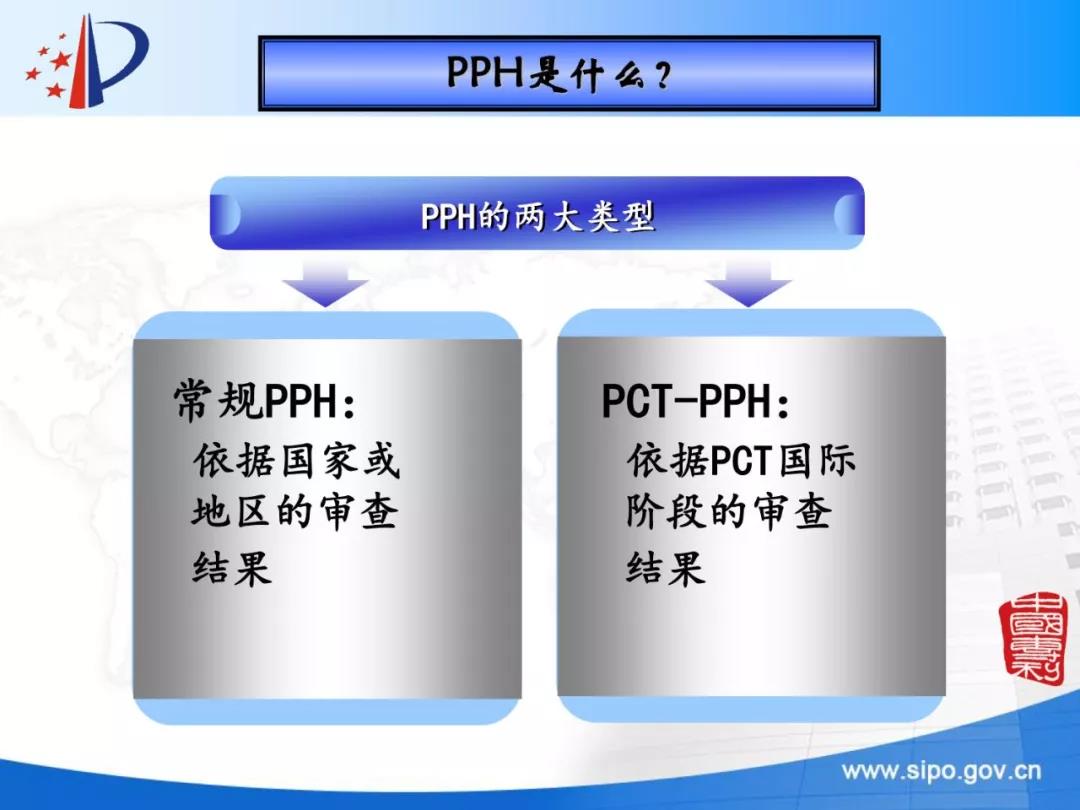 PPH是什么？

PPH的两大类型

常规PPH：
依据国家或地区的审查结果

PCT-PPH：
依据PCT国际阶段的审查结果

中國專利

www.sipo.gov.cn